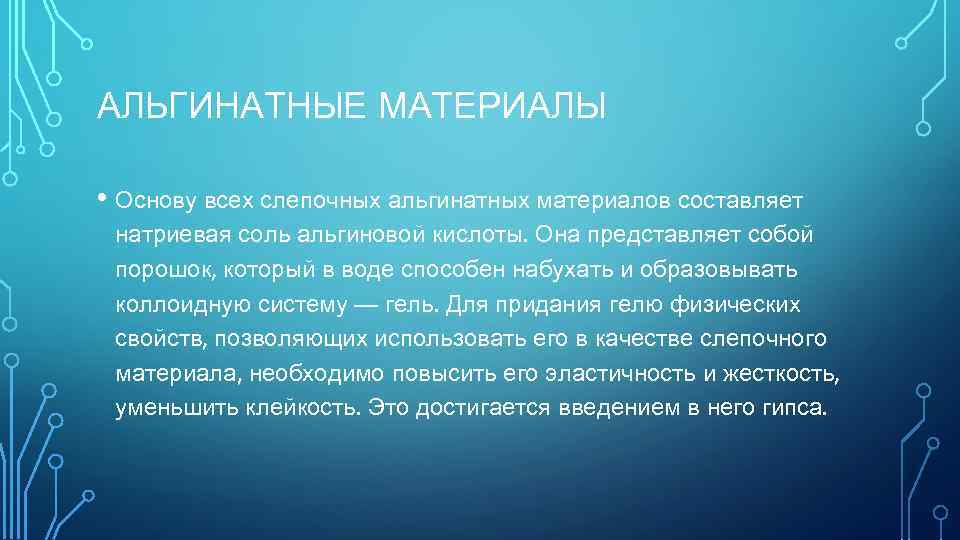 АЛЬГИНАТНЫЕ МАТЕРИАЛЫ

• Основу всех слепочных альгинатных материалов составляет натриевая соль альгиновой кислоты. Она представляет собой порошок, который в воде способен набухать и образовывать коллоидную систему — гель. Для придания гелю физических свойств, позволяющих использовать его в качестве слепочного материала, необходимо повысить его эластичность и жесткость, уменьшить клейкость. Это достигается введением в него гипса.